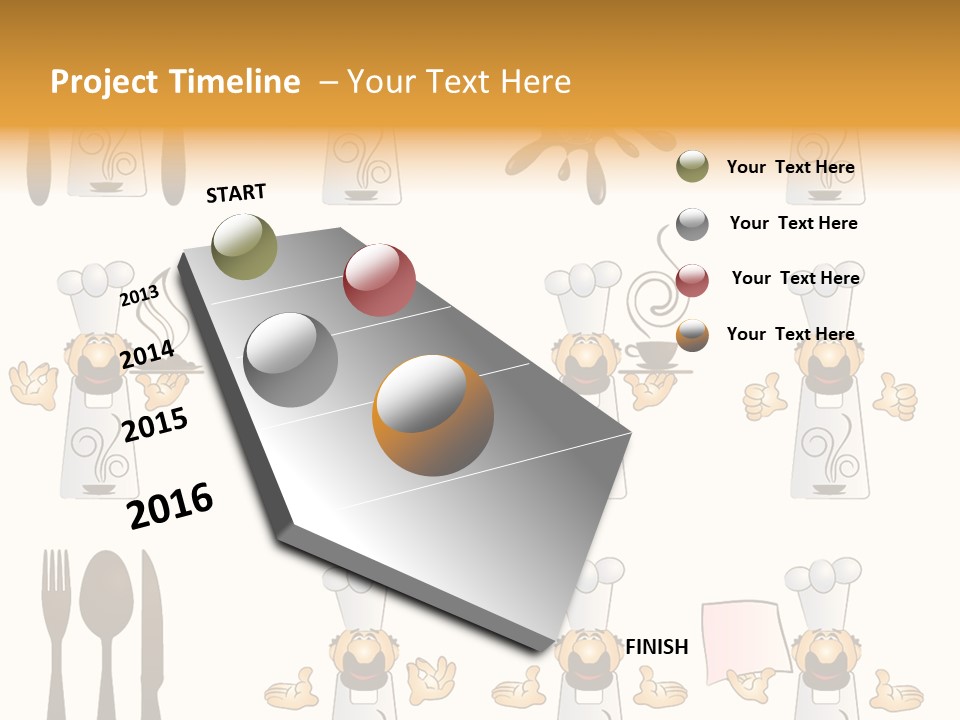 Project Timeline – Your Text Here

START

2013

2014

2015

2016

FINISH

Your Text Here

Your Text Here

Your Text Here

Your Text Here